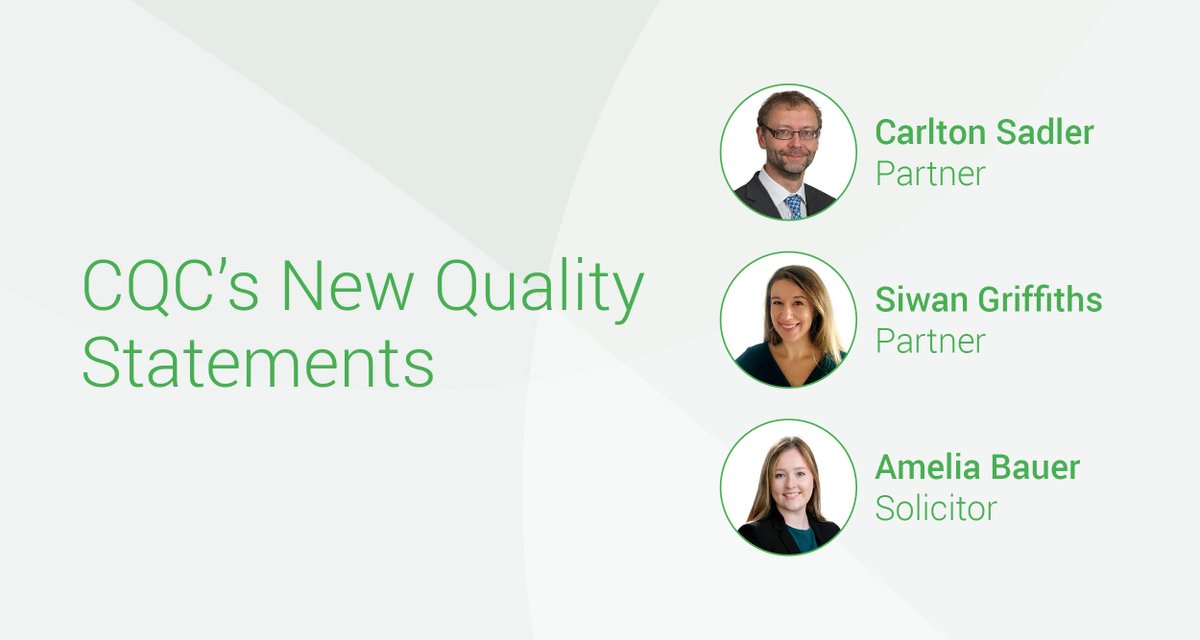 CQC's New Quality Statements

Carlton Sadler
Partner

Siwan Griffiths
Partner

Amelia Bauer
Solicitor